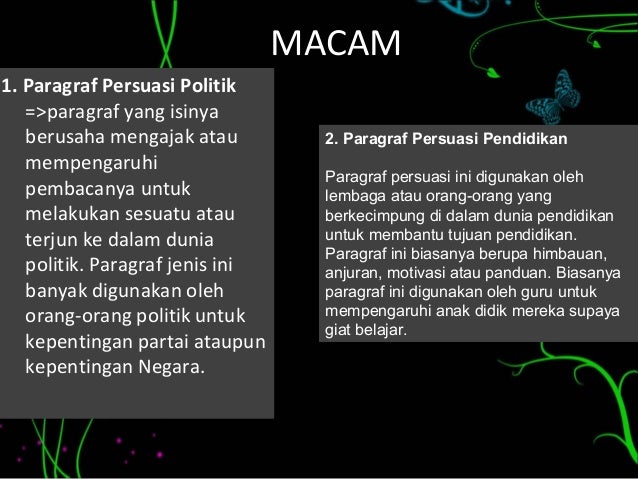 MACAM

1. Paragraf Persuasi Politik
=>paragraf yang isinya berusaha mengajak atau mempengaruhi pembacanya untuk melakukan sesuatu atau terjun ke dalam dunia politik. Paragraf jenis ini banyak digunakan oleh orang-orang politik untuk kepentingan partai ataupun kepentingan Negara.

2. Paragraf Persuasi Pendidikan

Paragraf persuasi ini digunakan oleh lembaga atau orang-orang yang berkecimpung di dalam dunia pendidikan untuk membantu tujuan pendidikan. Paragraf ini biasanya berupa himbauan, anjuran, motivasi atau panduan. Biasanya paragraf ini digunakan oleh guru untuk mempengaruhi anak didik mereka supaya giat belajar.